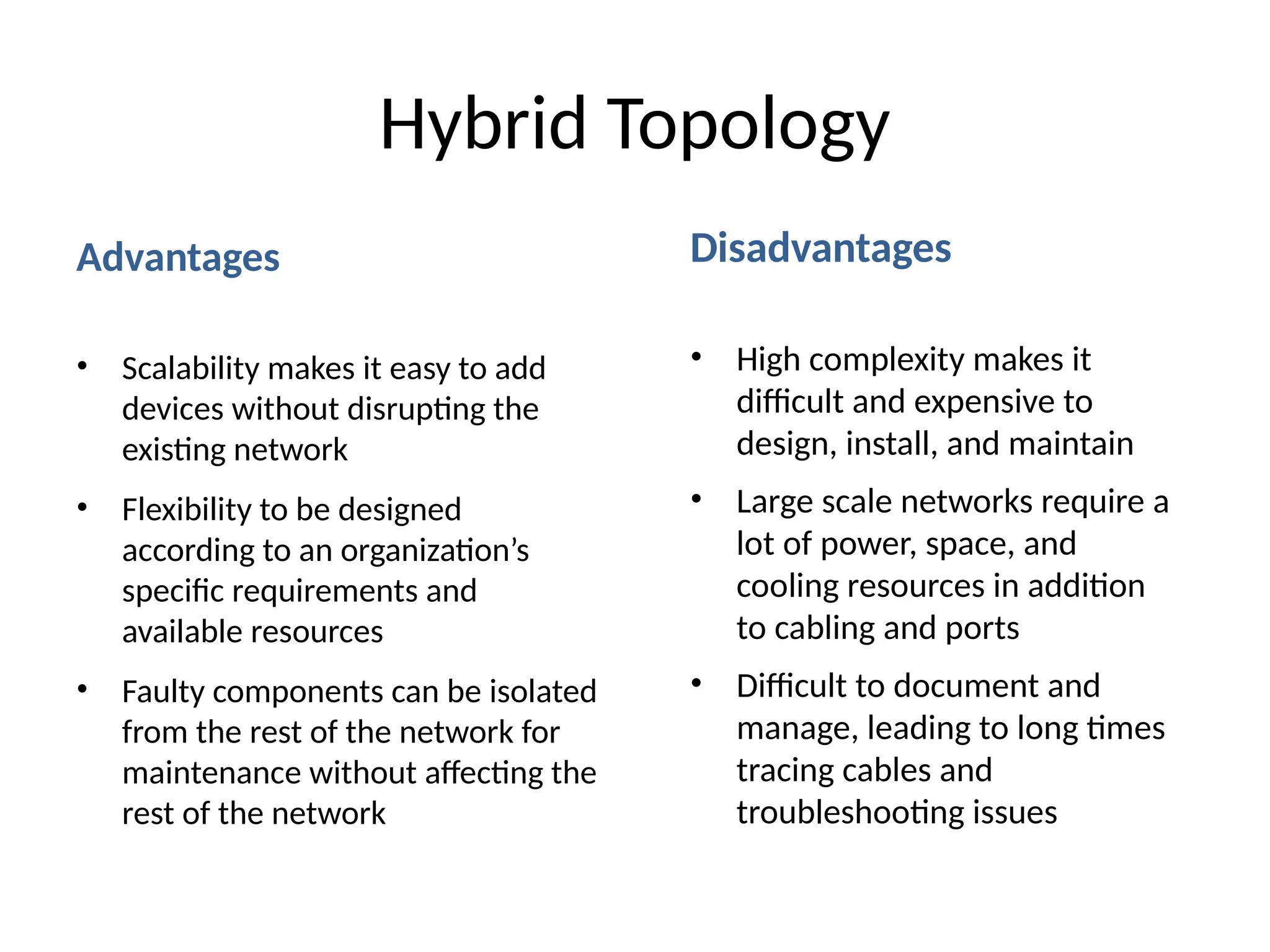 Hybrid Topology

Advantages

• Scalability makes it easy to add devices without disrupting the existing network

• Flexibility to be designed according to an organization’s specific requirements and available resources

• Faulty components can be isolated from the rest of the network for maintenance without affecting the rest of the network

Disadvantages

• High complexity makes it difficult and expensive to design, install, and maintain

• Large scale networks require a lot of power, space, and cooling resources in addition to cabling and ports

• Difficult to document and manage, leading to long times tracing cables and troubleshooting issues